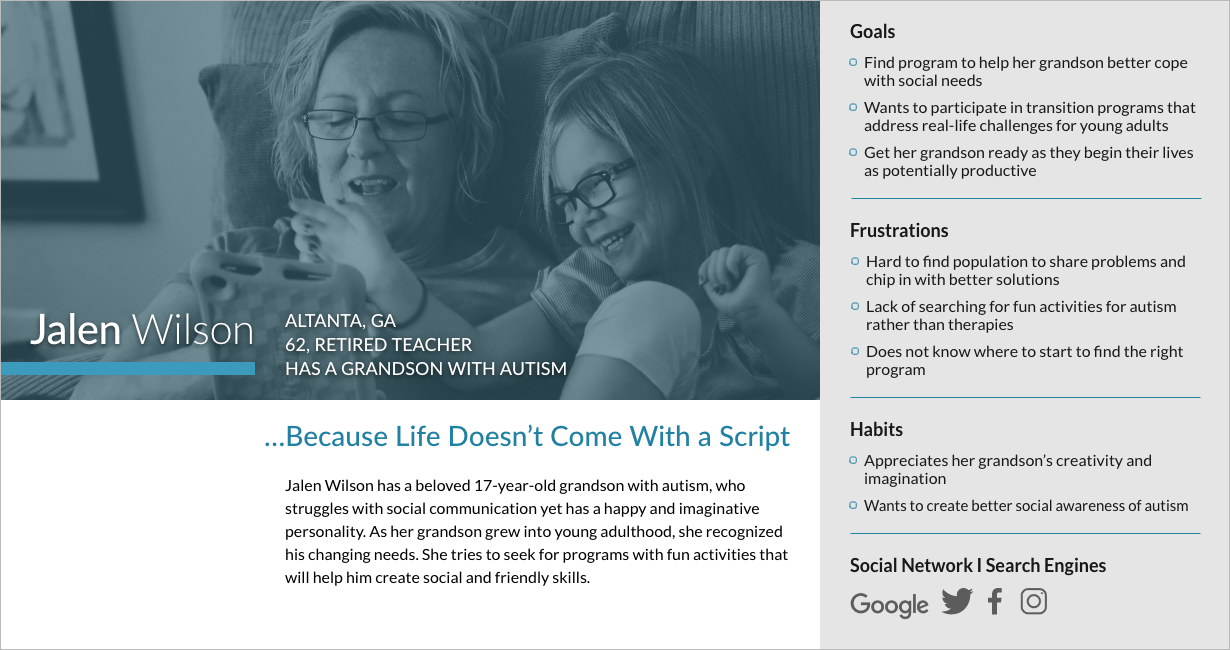 Jalen Wilson

ALTANTA, GA
62, RETIRED TEACHER
HAS A GRANDSON WITH AUTISM

...Because Life Doesn't Come With a Script

Jalen Wilson has a beloved 17-year-old grandson with autism, who struggles with social communication yet has a happy and imaginative personality. As her grandson grew into young adulthood, she recognized his changing needs. She tries to seek for programs with fun activities that will help him create social and friendly skills.

Goals

Find program to help her grandson better cope with social needs

Wants to participate in transition programs that address real-life challenges for young adults

Get her grandson ready as they begin their lives as potentially productive

Frustrations

Hard to find population to share problems and chip in with better solutions

Lack of searching for fun activities for autism rather than therapies

Does not know where to start to find the right program

Habits

Appreciates her grandson's creativity and imagination

Wants to create better social awareness of autism

Social Network I Search Engines

Google